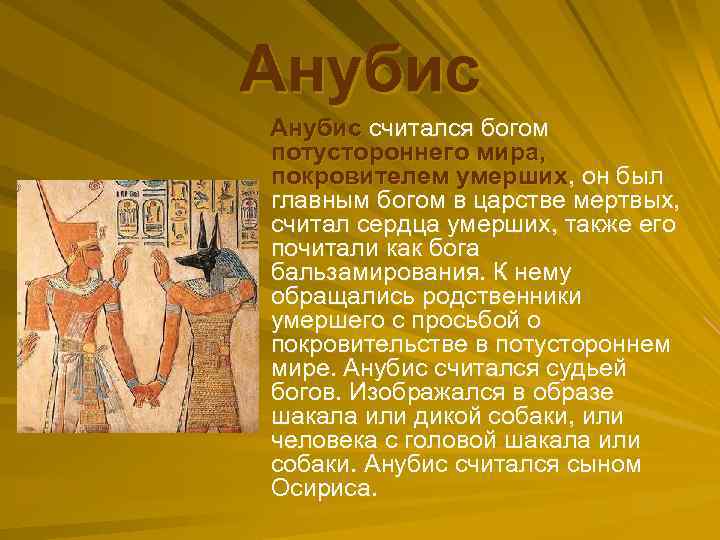 Анубис

Анубис считался богом потустороннего мира, покровителем умерших, он был главным богом в царстве мертвых, считал сердца умерших, также его почитали как бога бальзамирования. К нему обращались родственники умершего с просьбой о покровительстве в потустороннем мире. Анубис считался судьей богов. Изображался в образе шакала или дикой собаки, или человека с головой шакала или собаки. Анубис считался сыном Осириса.